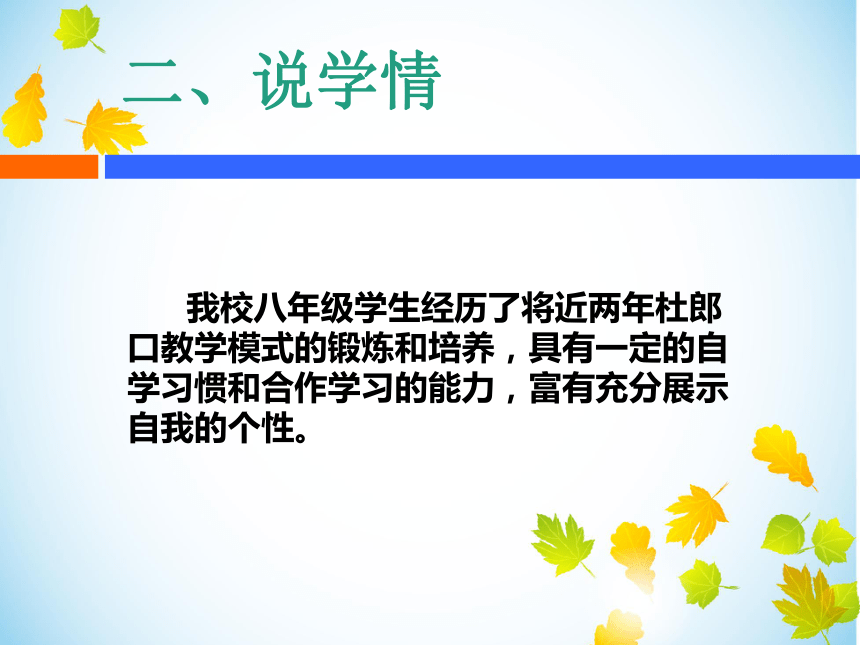 二、说学情

我校八年级学生经历了将近两年杜郎口教学模式的锻炼和培养，具有一定的自学习惯和合作学习的能力，富有充分展示自我的个性。